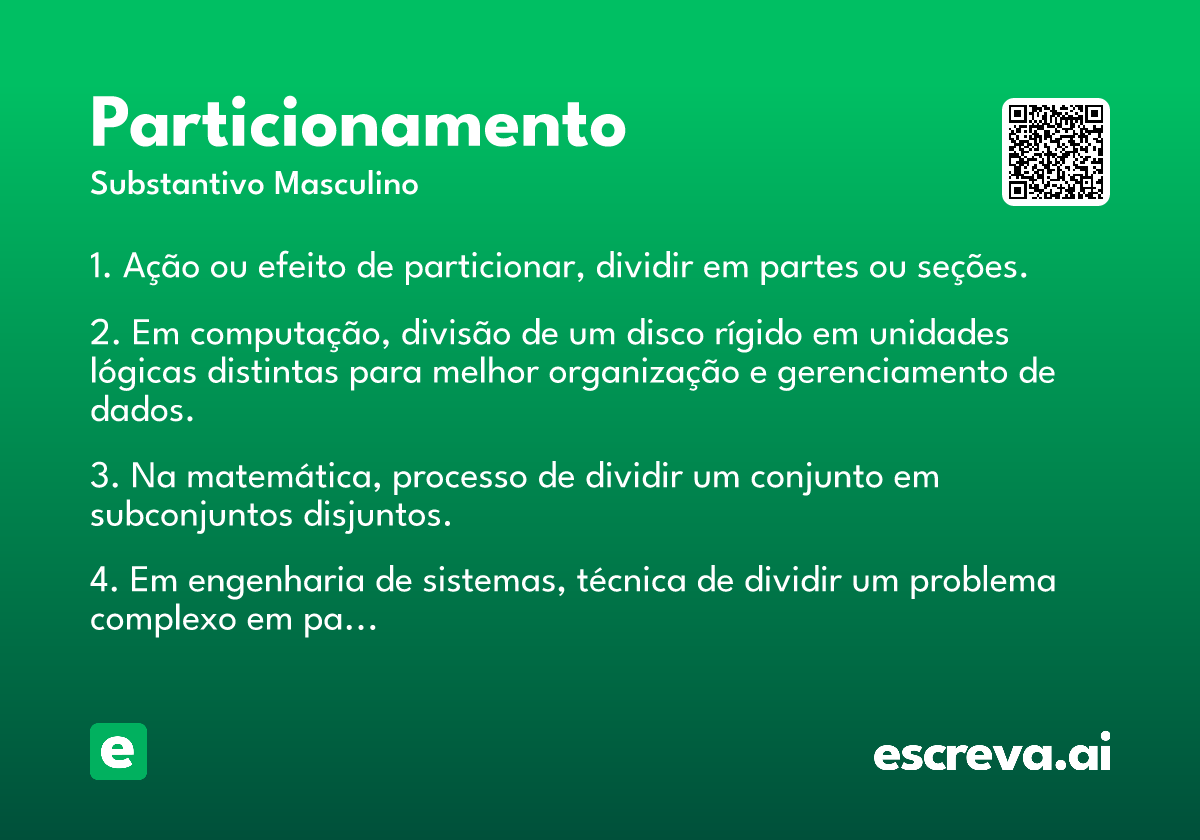 Particionamento

Substantivo Masculino

1. Ação ou efeito de particionar, dividir em partes ou seções.

2. Em computação, divisão de um disco rígido em unidades lógicas distintas para melhor organização e gerenciamento de dados.

3. Na matemática, processo de dividir um conjunto em subconjuntos disjuntos.

4. Em engenharia de sistemas, técnica de dividir um problema complexo em pa...

e

escreva.ai